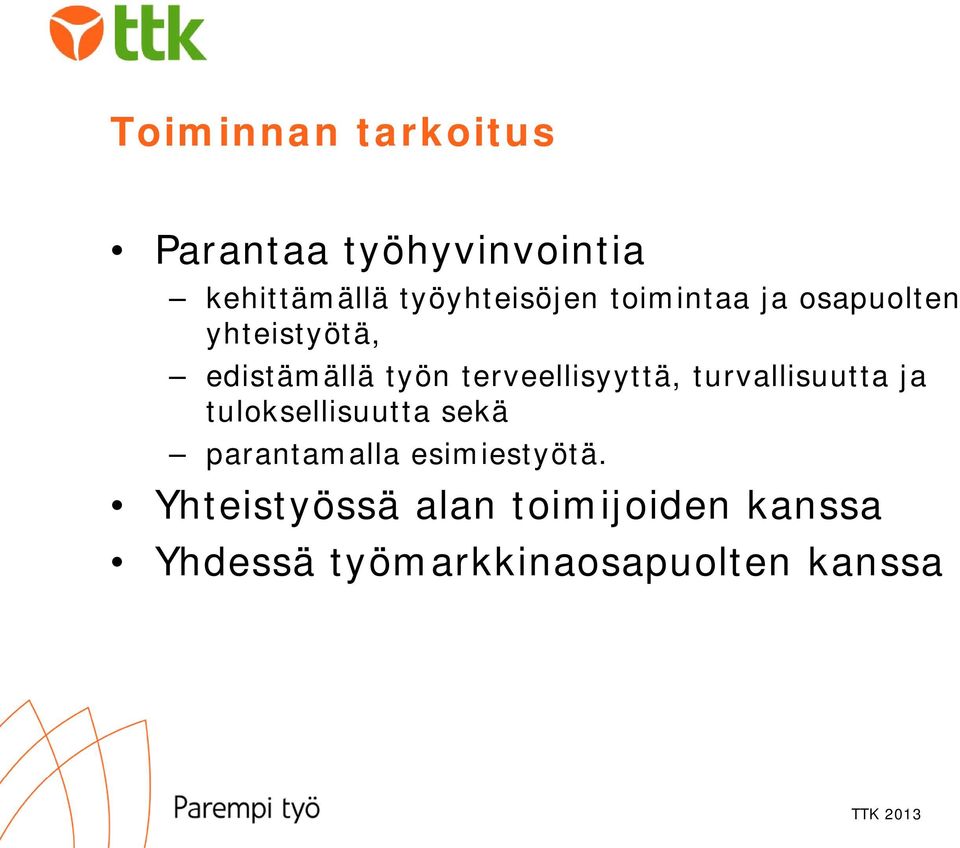 ttk

Toiminnan tarkoitus

• Parantaa työhyvinvointia
– kehittämällä työyhteisöjen toimintaa ja osapuolten yhteistyötä,
– edistämällä työn terveellisyyttä, turvallisuutta ja tuloksellisuutta sekä
– parantamalla esimiestyötä.
• Yhteistyössä alan toimijoiden kanssa
• Yhdessä työmarkkinaosapuolten kanssa

Parempi työ

TTK 2013